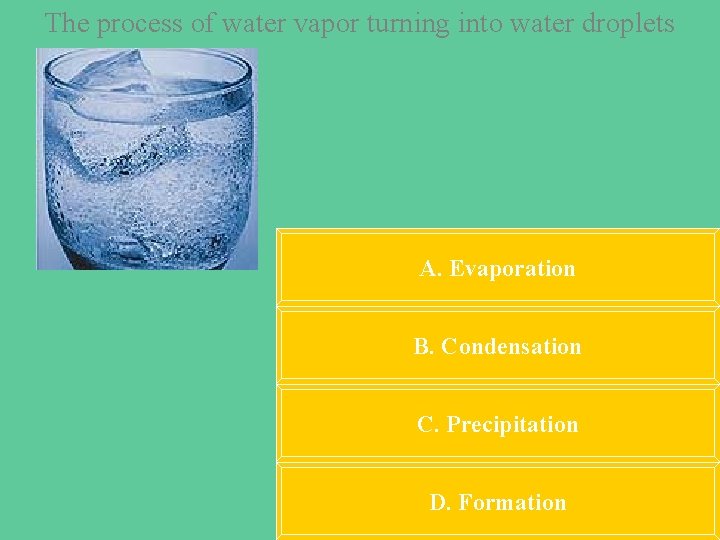 The process of water vapor turning into water droplets

A. Evaporation

B. Condensation

C. Precipitation

D. Formation